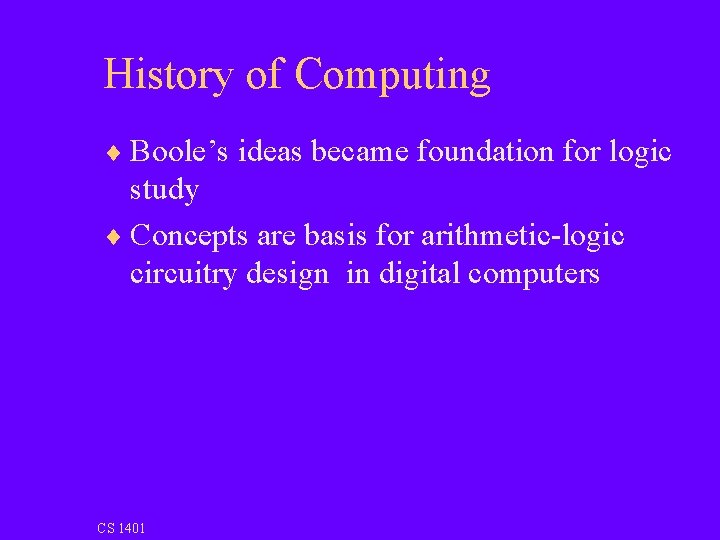 History of Computing

♦ Boole’s ideas became foundation for logic study

♦ Concepts are basis for arithmetic-logic circuitry design  in digital computers

CS 1401